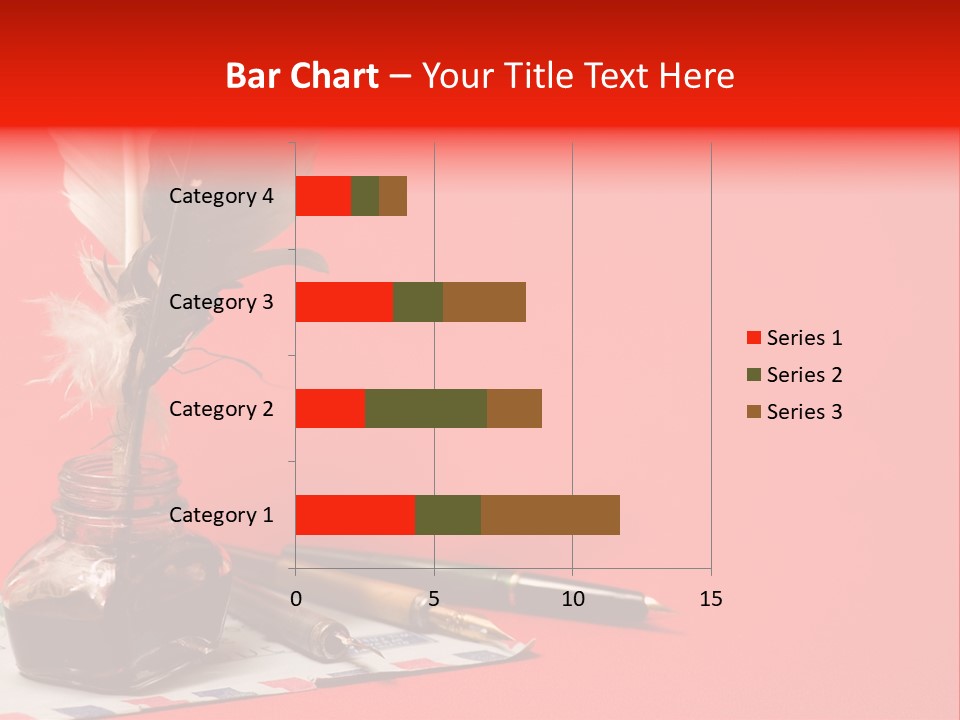 Bar Chart – Your Title Text Here

Category 4
Category 3
Category 2
Category 1

0
5
10
15

Series 1
Series 2
Series 3